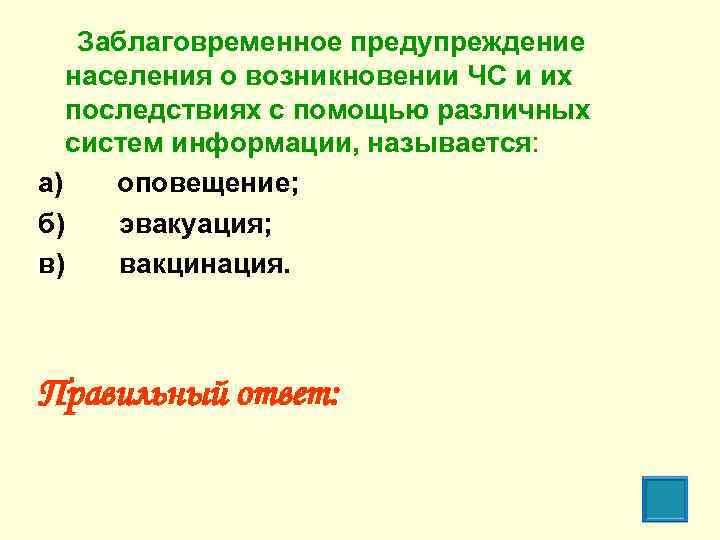 Заблаговременное предупреждение населения о возникновении ЧС и их последствиях с помощью различных систем информации, называется:

а) оповещение;

б) эвакуация;

в) вакцинация.

Правильный ответ: